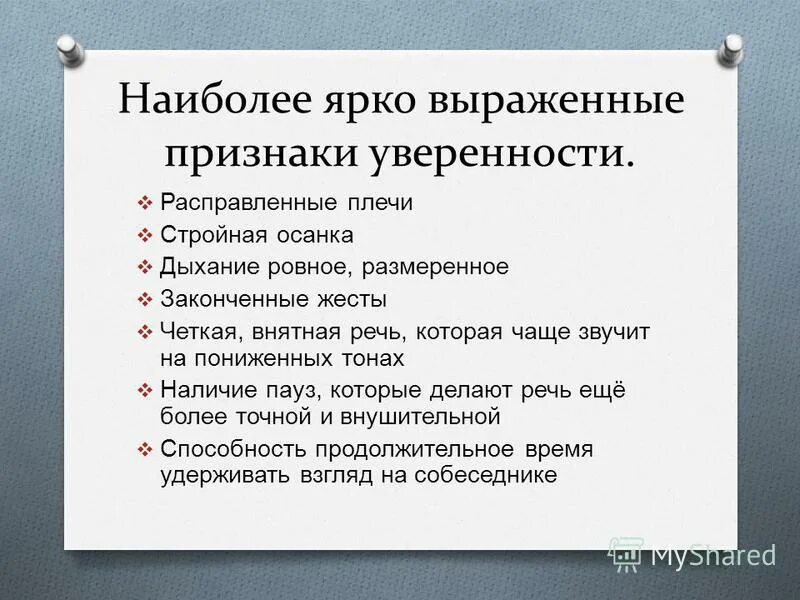 Наиболее ярко выраженные признаки уверенности.

❖ Расправленные плечи
❖ Стройная осанка
❖ Дыхание ровное, размеренное
❖ Законченные жесты
❖ Четкая, внятная речь, которая чаще звучит на пониженных тонах
❖ Наличие пауз, которые делают речь ещё более точной и внушительной
❖ Способность продолжительное время удерживать взгляд на собеседнике

MyShared